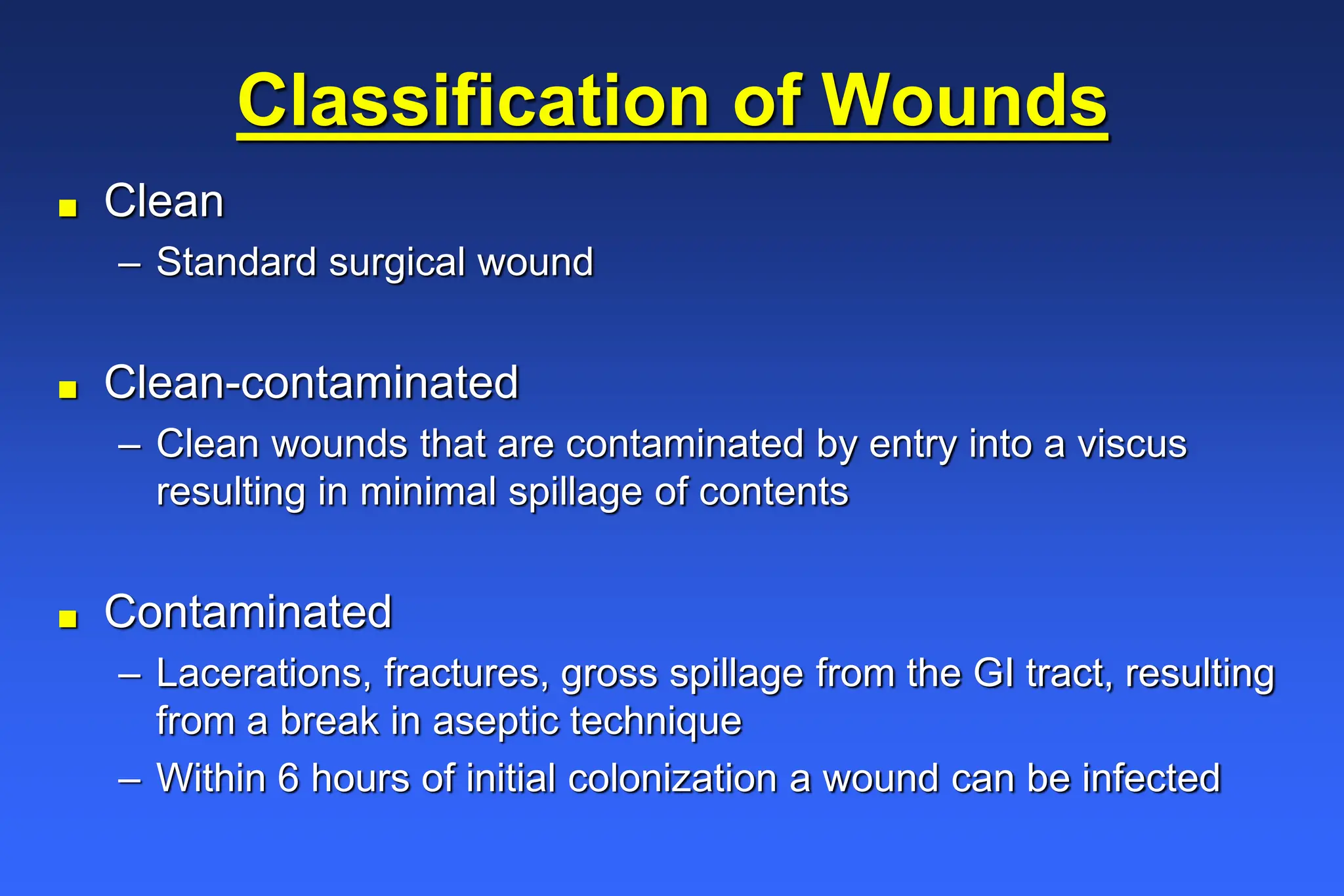 Classification of Wounds

■ Clean
– Standard surgical wound

■ Clean-contaminated
– Clean wounds that are contaminated by entry into a viscus resulting in minimal spillage of contents

■ Contaminated
– Lacerations, fractures, gross spillage from the GI tract, resulting from a break in aseptic technique
– Within 6 hours of initial colonization a wound can be infected